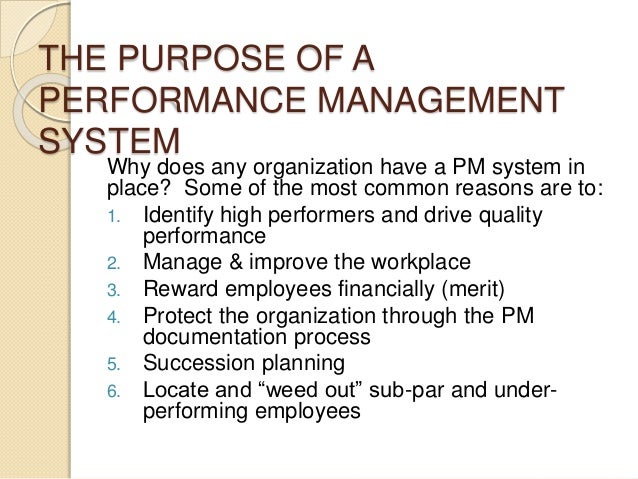 THE PURPOSE OF A PERFORMANCE MANAGEMENT SYSTEM

Why does any organization have a PM system in place? Some of the most common reasons are to:

1. Identify high performers and drive quality performance
2. Manage & improve the workplace
3. Reward employees financially (merit)
4. Protect the organization through the PM documentation process
5. Succession planning
6. Locate and “weed out” sub-par and under-performing employees